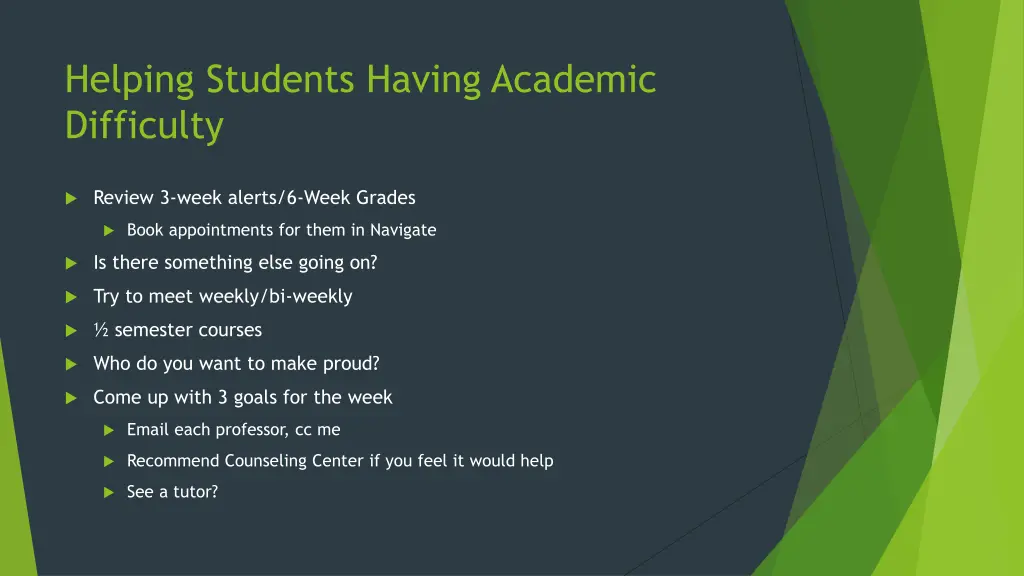 Helping Students Having Academic Difficulty

Review 3-week alerts/6-Week Grades

Book appointments for them in Navigate

Is there something else going on?

Try to meet weekly/bi-weekly

½ semester courses

Who do you want to make proud?

Come up with 3 goals for the week

Email each professor, cc me

Recommend Counseling Center if you feel it would help

See a tutor?